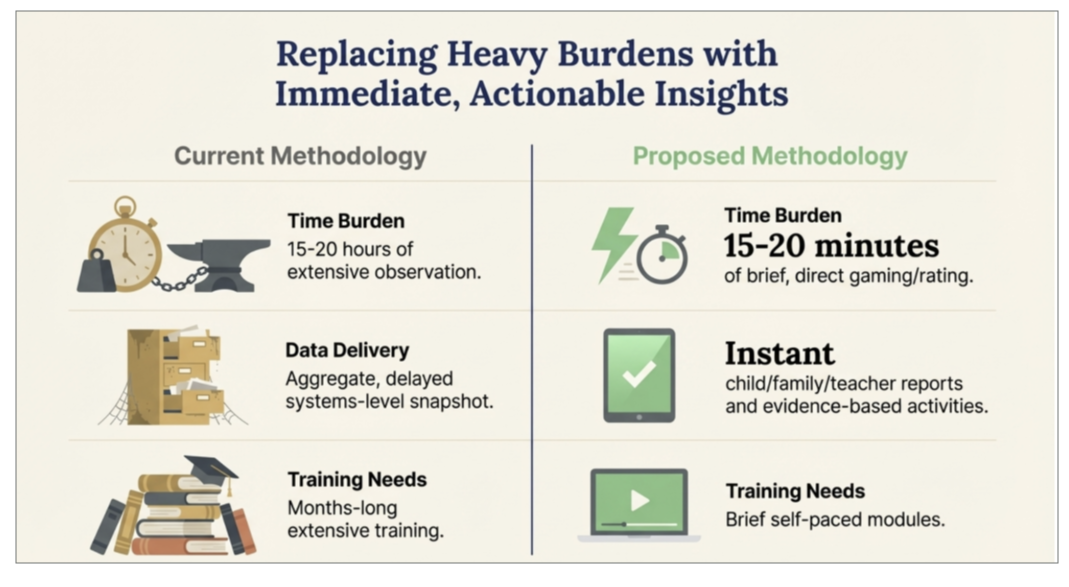 Replacing Heavy Burdens with Immediate, Actionable Insights

Current Methodology

Time Burden
15-20 hours of extensive observation.

Data Delivery
Aggregate, delayed systems-level snapshot.

Training Needs
Months-long extensive training.

Proposed Methodology

Time Burden
15-20 minutes
of brief, direct gaming/rating.

Instant
child/family/teacher reports and evidence-based activities.

Training Needs
Brief self-paced modules.